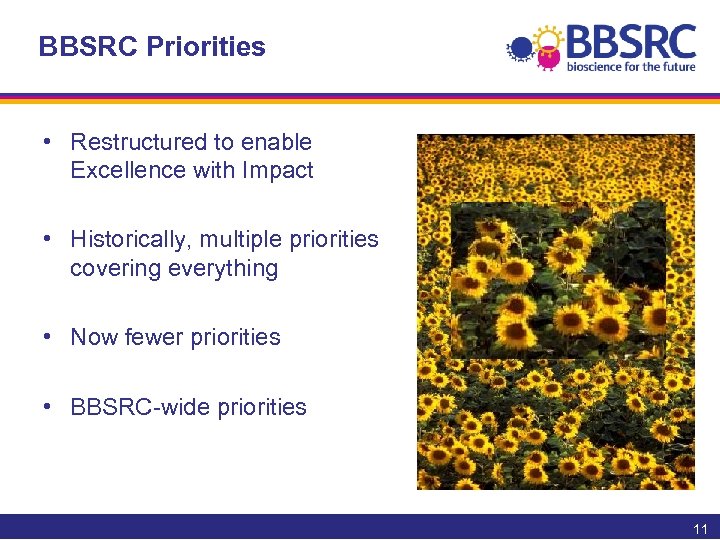 BBSRC Priorities

BBSRC
bioscience for the future

• Restructured to enable Excellence with Impact

• Historically, multiple priorities covering everything

• Now fewer priorities

• BBSRC-wide priorities

11